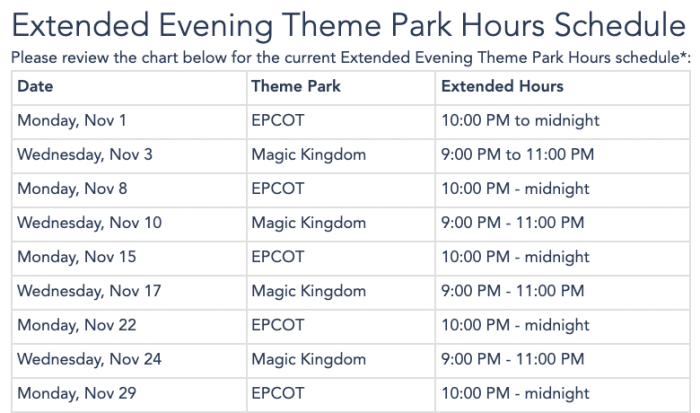 Extended Evening Theme Park Hours Schedule

Please review the chart below for the current Extended Evening Theme Park Hours schedule*:

| Date | Theme Park | Extended Hours |
|---|---|---|
| Monday, Nov 1 | EPCOT | 10:00 PM to midnight |
| Wednesday, Nov 3 | Magic Kingdom | 9:00 PM to 11:00 PM |
| Monday, Nov 8 | EPCOT | 10:00 PM - midnight |
| Wednesday, Nov 10 | Magic Kingdom | 9:00 PM - 11:00 PM |
| Monday, Nov 15 | EPCOT | 10:00 PM - midnight |
| Wednesday, Nov 17 | Magic Kingdom | 9:00 PM - 11:00 PM |
| Monday, Nov 22 | EPCOT | 10:00 PM - midnight |
| Wednesday, Nov 24 | Magic Kingdom | 9:00 PM - 11:00 PM |
| Monday, Nov 29 | EPCOT | 10:00 PM - midnight |